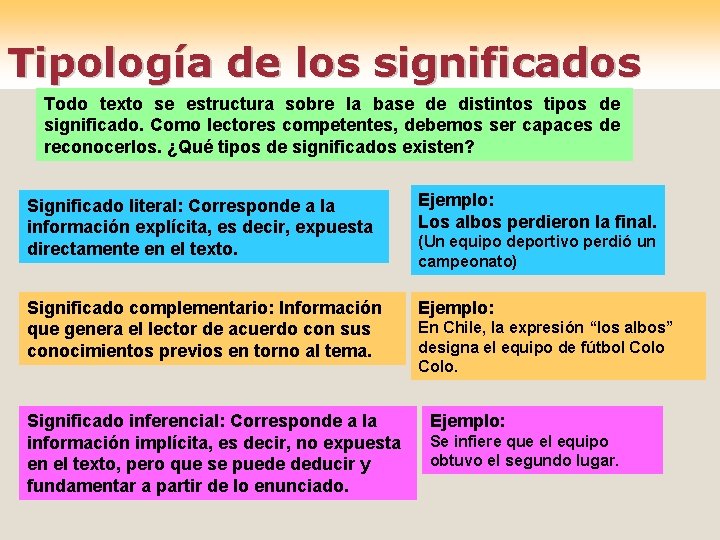 Tipología de los significados

Todo texto se estructura sobre la base de distintos tipos de significado. Como lectores competentes, debemos ser capaces de reconocerlos. ¿Qué tipos de significados existen?

Significado literal: Corresponde a la información explícita, es decir, expuesta directamente en el texto.

Ejemplo:
Los albos perdieron la final.
(Un equipo deportivo perdió un campeonato)

Significado complementario: Información que genera el lector de acuerdo con sus conocimientos previos en torno al tema.

Ejemplo:
En Chile, la expresión “los albos” designa el equipo de fútbol Colo Colo.

Significado inferencial: Corresponde a la información implícita, es decir, no expuesta en el texto, pero que se puede deducir y fundamentar a partir de lo enunciado.

Ejemplo:
Se infiere que el equipo obtuvo el segundo lugar.